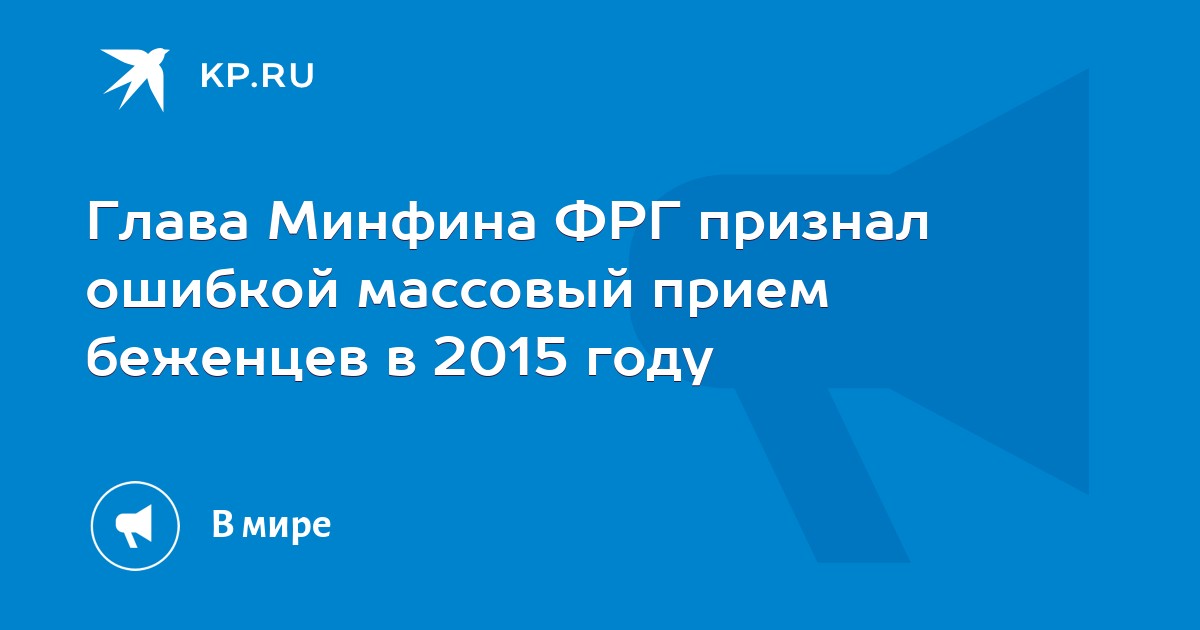 KP.RU

Глава Минфина ФРГ признал ошибкой массовый прием беженцев в 2015 году

В мире